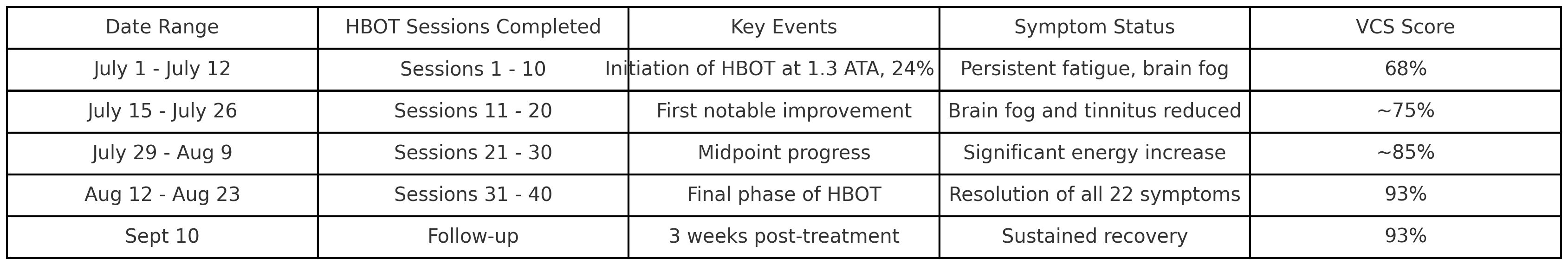 | Date Range | HBOT Sessions Completed | Key Events | Symptom Status | VCS Score |
|---|---|---|---|---|
| July 1 - July 12 | Sessions 1 - 10 | Initiation of HBOT at 1.3 ATA, 24% | Persistent fatigue, brain fog | 68% |
| July 15 - July 26 | Sessions 11 - 20 | First notable improvement | Brain fog and tinnitus reduced | ~75% |
| July 29 - Aug 9 | Sessions 21 - 30 | Midpoint progress | Significant energy increase | ~85% |
| Aug 12 - Aug 23 | Sessions 31 - 40 | Final phase of HBOT | Resolution of all 22 symptoms | 93% |
| Sept 10 | Follow-up | 3 weeks post-treatment | Sustained recovery | 93% |